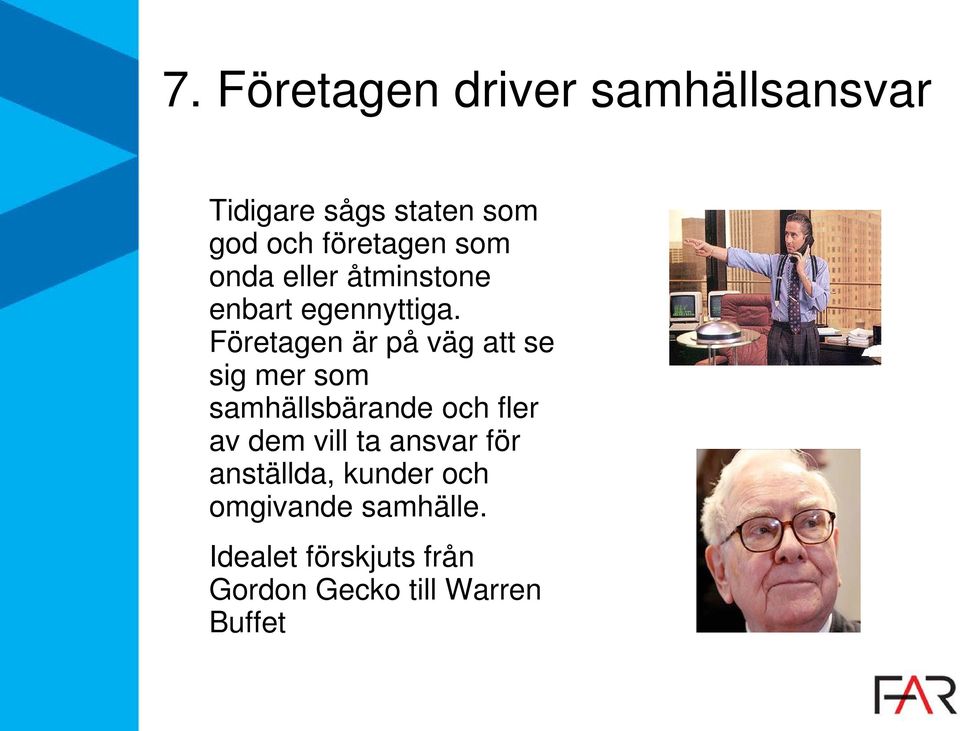 7. Företagen driver samhällsansvar

Tidigare sågs staten som god och företagen som onda eller åtminstone enbart egennyttiga. Företagen är på väg att se sig mer som samhällsbärande och fler av dem vill ta ansvar för anställda, kunder och omgivande samhälle.

Idealet förskjuts från Gordon Gecko till Warren Buffet

FAR